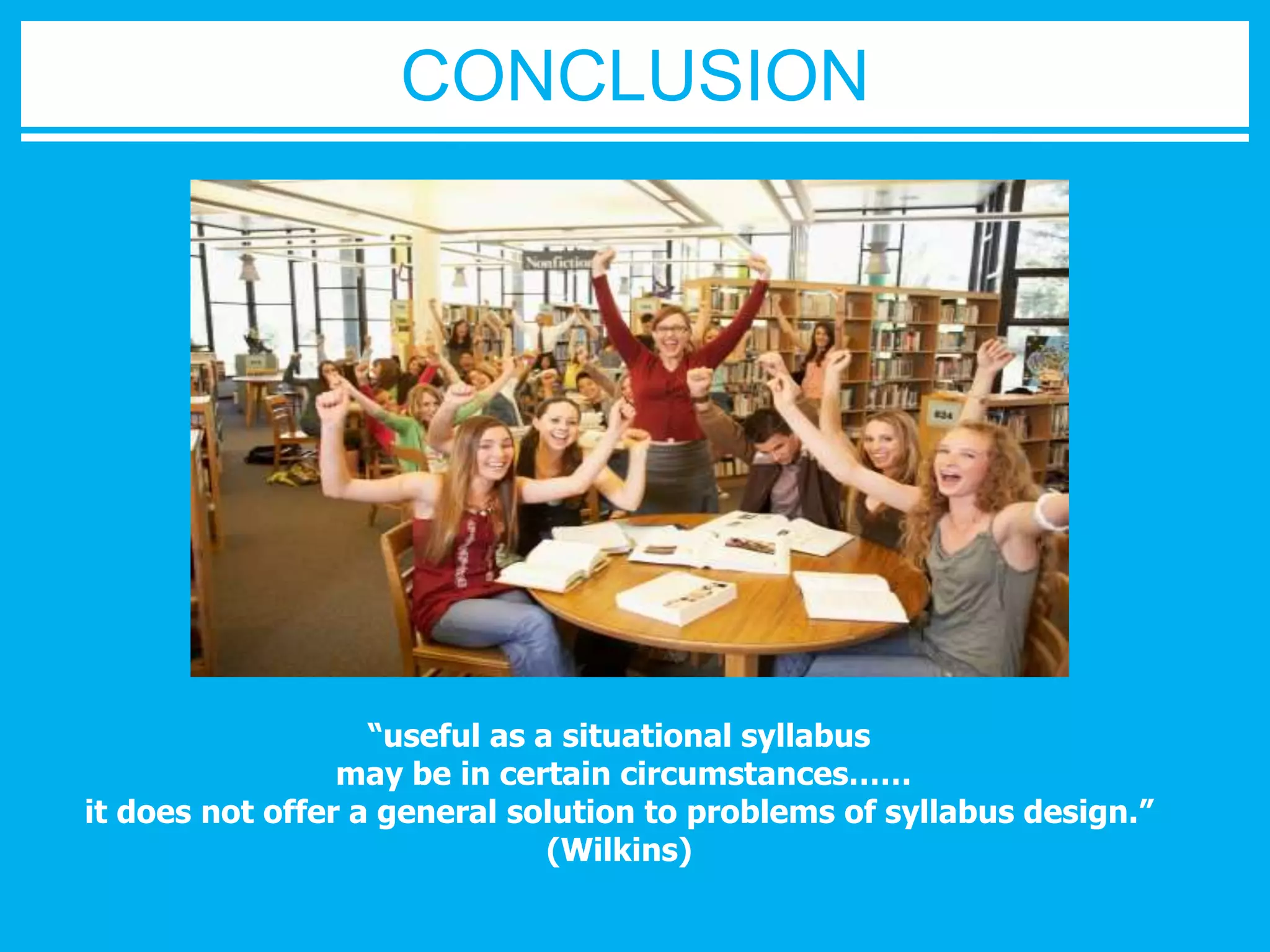 CONCLUSION

Nonfiction

“useful as a situational syllabus may be in certain circumstances…… it does not offer a general solution to problems of syllabus design.” (Wilkins)